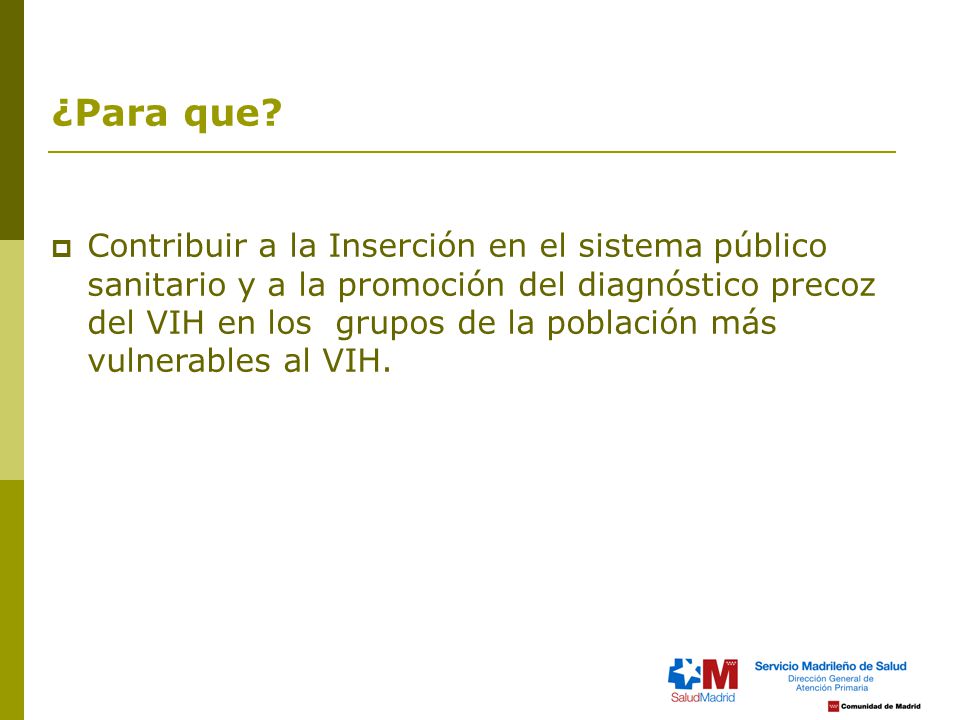 ¿Para que?

Contribuir a la Inserción en el sistema público sanitario y a la promoción del diagnóstico precoz del VIH en los  grupos de la población más vulnerables al VIH.

SaludMadrid

Servicio Madrileño de Salud
Dirección General de Atención Primaria

Comunidad de Madrid